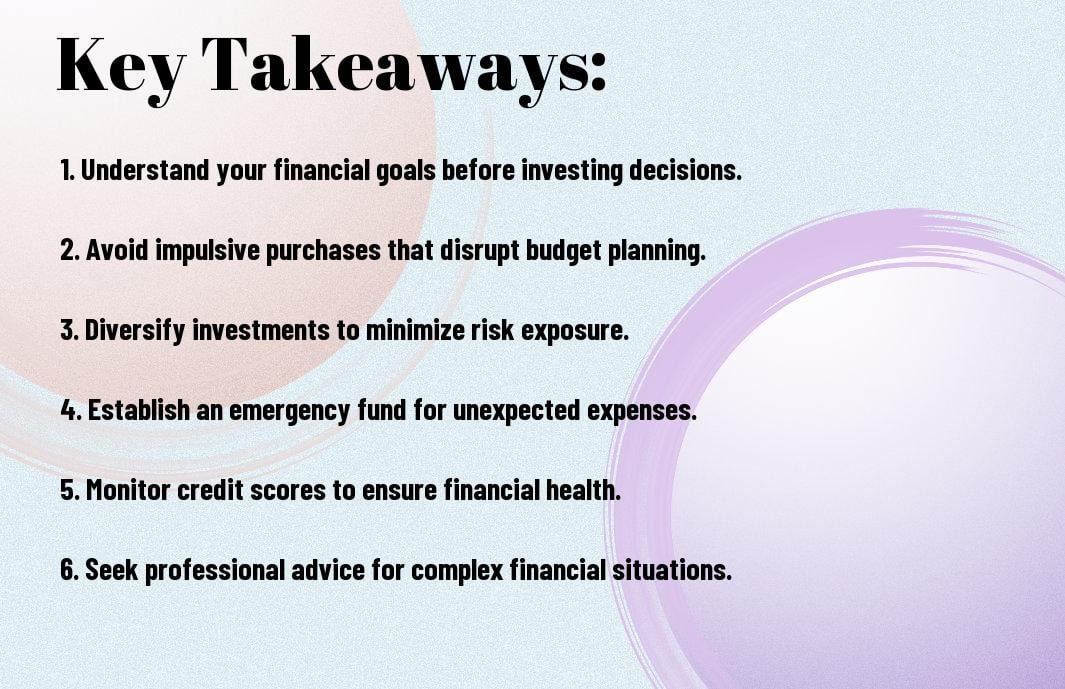 Key Takeaways:

1. Understand your financial goals before investing decisions.

2. Avoid impulsive purchases that disrupt budget planning.

3. Diversify investments to minimize risk exposure.

4. Establish an emergency fund for unexpected expenses.

5. Monitor credit scores to ensure financial health.

6. Seek professional advice for complex financial situations.